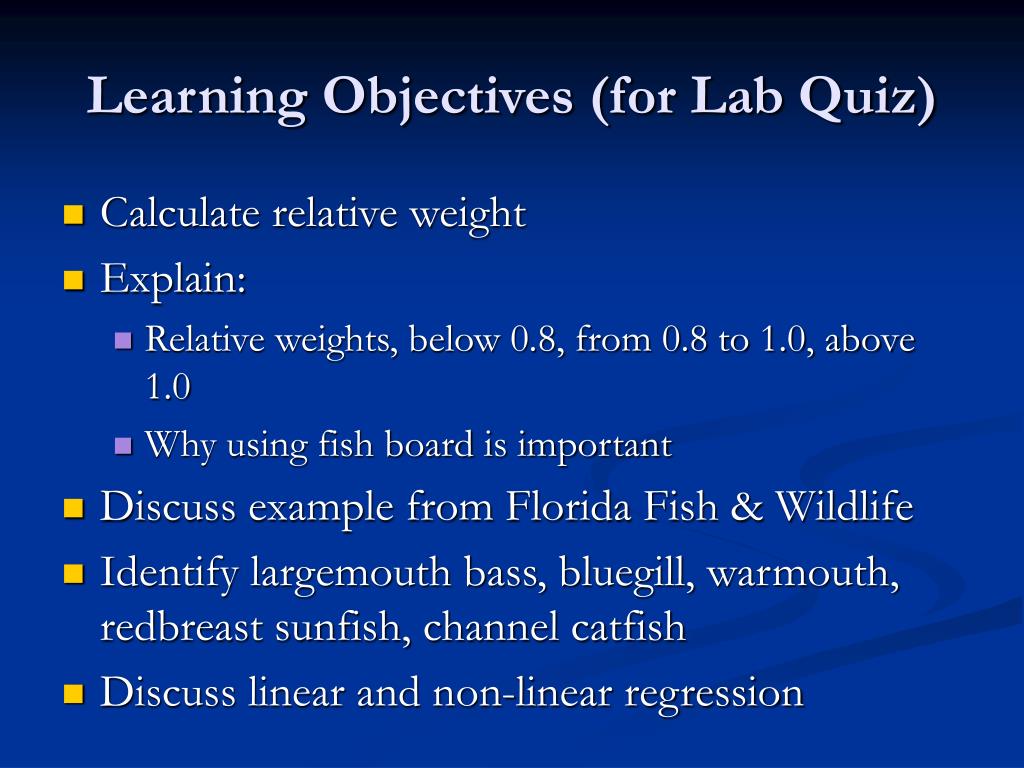 Learning Objectives (for Lab Quiz)

Calculate relative weight

Explain:

Relative weights, below 0.8, from 0.8 to 1.0, above 1.0

Why using fish board is important

Discuss example from Florida Fish & Wildlife

Identify largemouth bass, bluegill, warmouth, redbreast sunfish, channel catfish

Discuss linear and non-linear regression